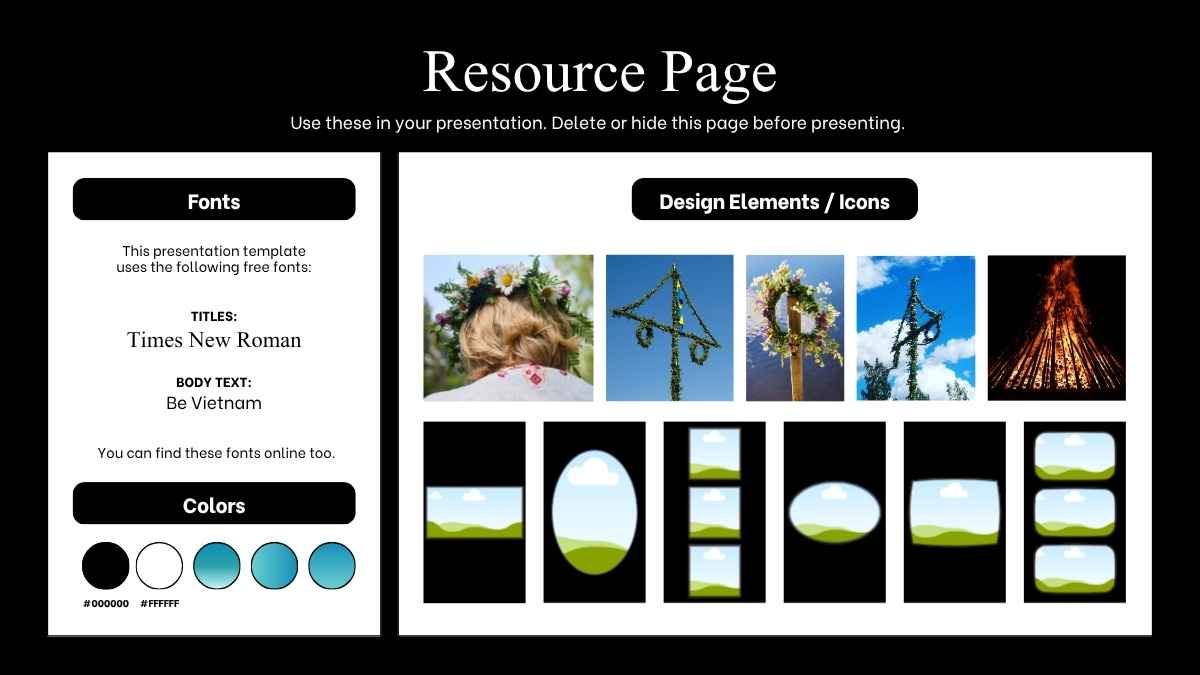 Resource Page

Use these in your presentation. Delete or hide this page before presenting.

Fonts

This presentation template uses the following free fonts:

TITLES:
Times New Roman

BODY TEXT:
Be Vietnam

You can find these fonts online too.

Colors

#000000 #FFFFFF

Design Elements / Icons